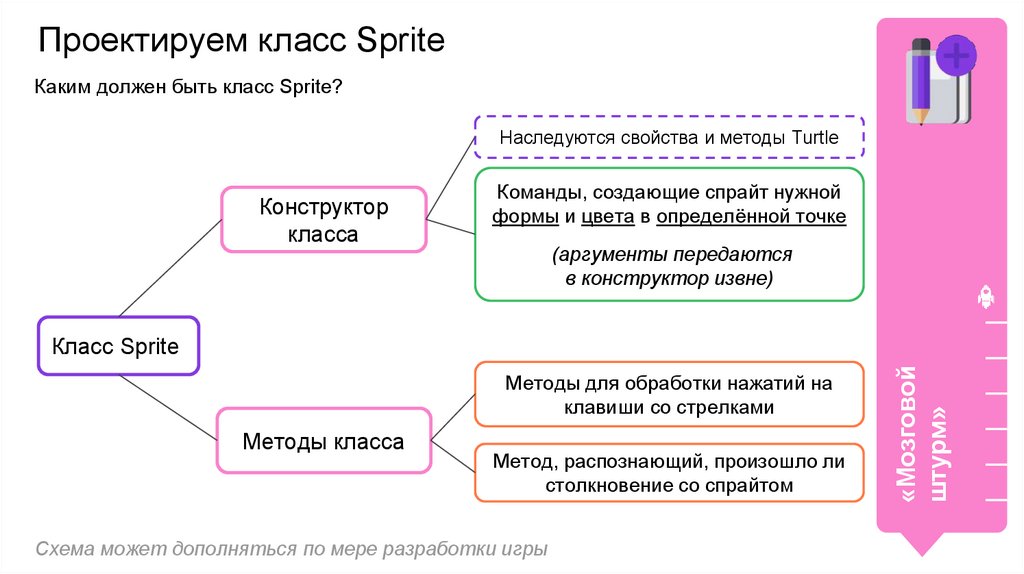 Проектируем класс Sprite

Каким должен быть класс Sprite?

Класс Sprite

Конструктор класса

Наследуются свойства и методы Turtle

Команды, создающие спрайт нужной формы и цвета в определённой точке

(аргументы передаются в конструктор извне)

Методы класса

Методы для обработки нажатий на клавиши со стрелками

Метод, распознающий, произошло ли столкновение со спрайтом

Схема может дополняться по мере разработки игры

«Мозговой штурм»